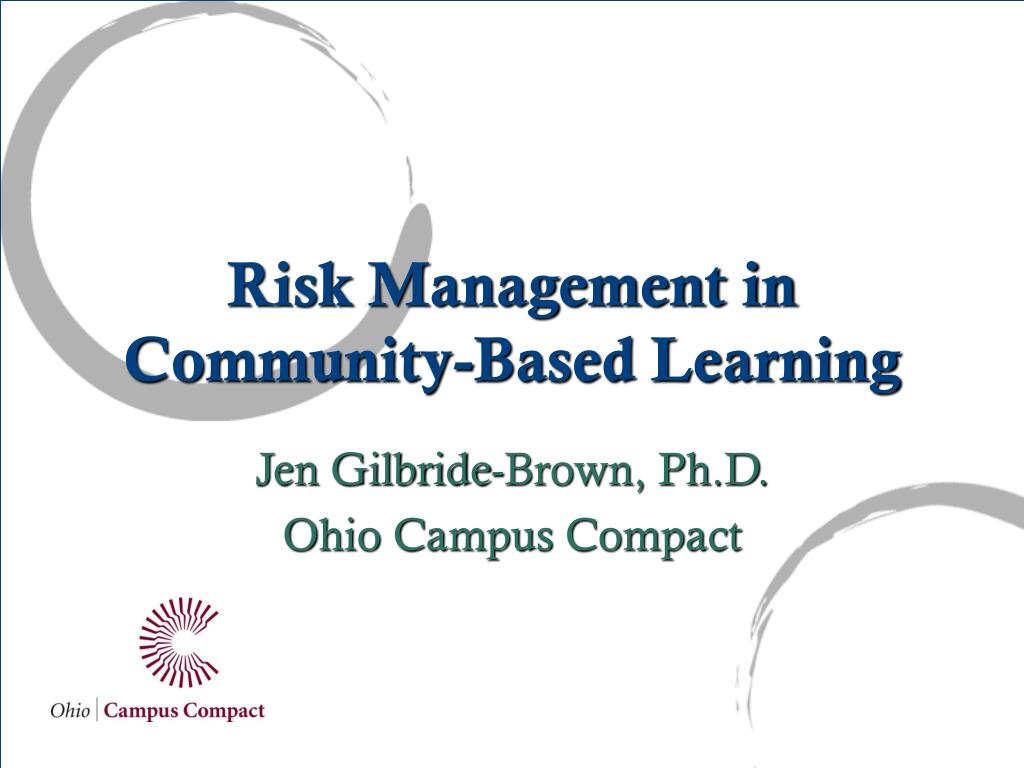 Risk Management in Community-Based Learning

Jen Gilbride-Brown, Ph.D.
Ohio Campus Compact

Ohio | Campus Compact